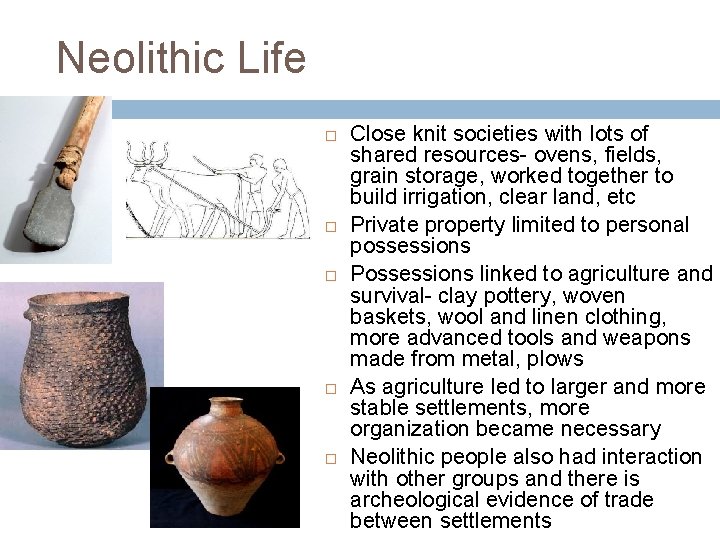 Neolithic Life

□ Close knit societies with lots of shared resources- ovens, fields, grain storage, worked together to build irrigation, clear land, etc

□ Private property limited to personal possessions

□ Possessions linked to agriculture and survival- clay pottery, woven baskets, wool and linen clothing, more advanced tools and weapons made from metal, plows

□ As agriculture led to larger and more stable settlements, more organization became necessary

□ Neolithic people also had interaction with other groups and there is archeological evidence of trade between settlements